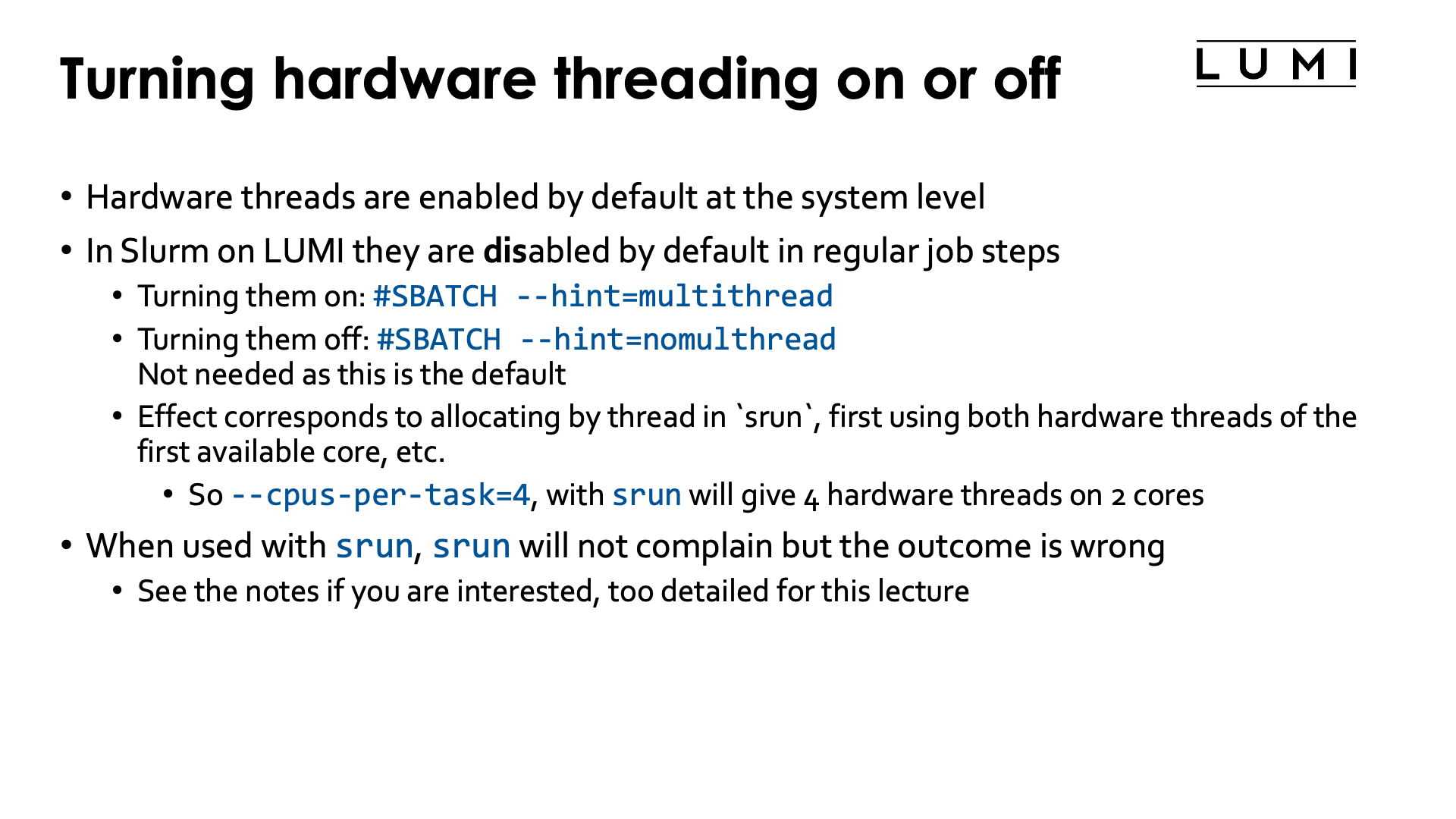 Turning hardware threading on or off

LUMI

• Hardware threads are enabled by default at the system level
• In Slurm on LUMI they are disabled by default in regular job steps
  • Turning them on: #SBATCH --hint=multithread
  • Turning them off: #SBATCH --hint=nomulthread
    Not needed as this is the default
  • Effect corresponds to allocating by thread in `srun`, first using both hardware threads of the first available core, etc.
    • So --cpus-per-task=4, with srun will give 4 hardware threads on 2 cores
• When used with srun, srun will not complain but the outcome is wrong
  • See the notes if you are interested, too detailed for this lecture